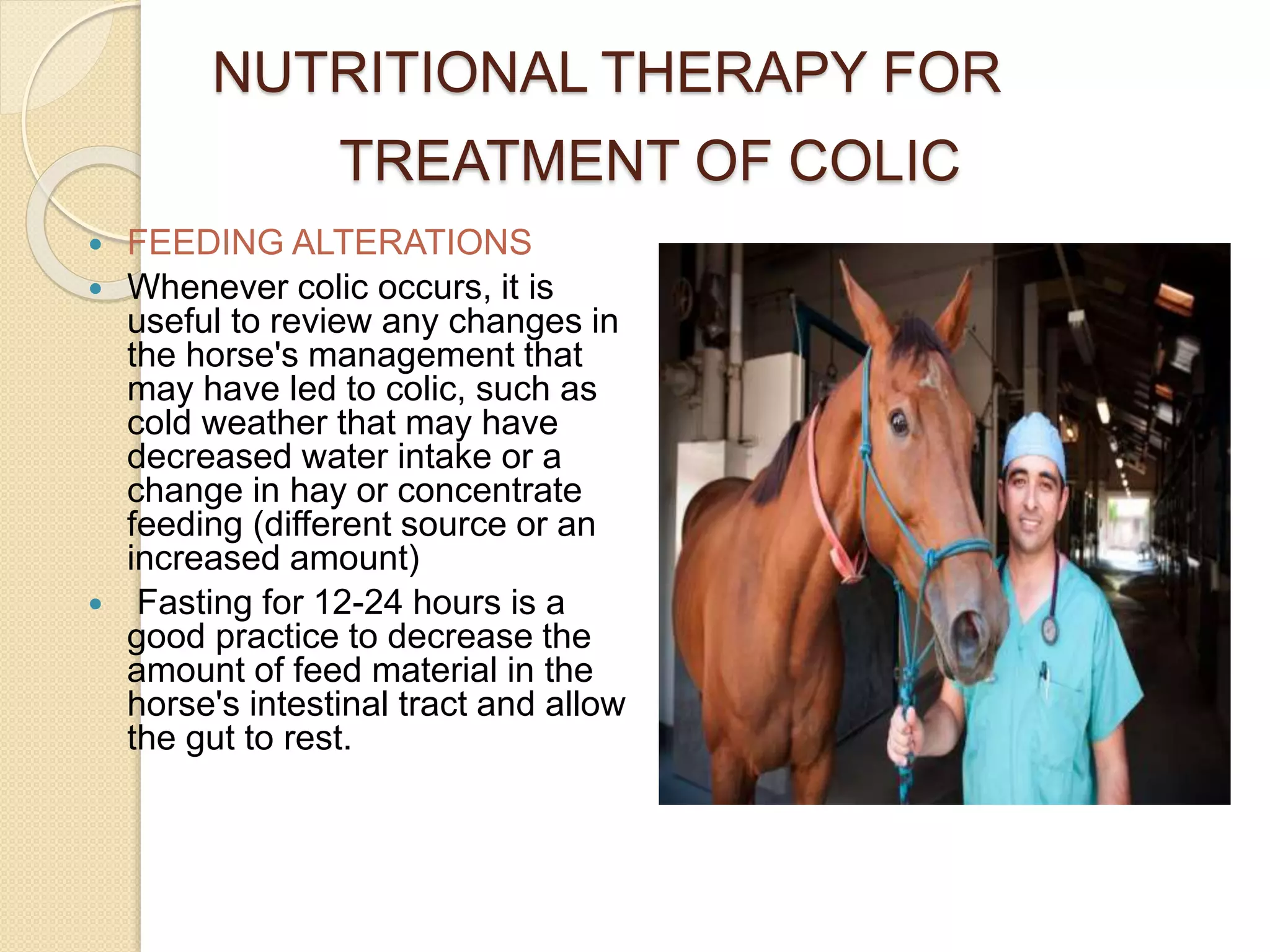 NUTRITIONAL THERAPY FOR TREATMENT OF COLIC

- FEEDING ALTERATIONS
- Whenever colic occurs, it is useful to review any changes in the horse's management that may have led to colic, such as cold weather that may have decreased water intake or a change in hay or concentrate feeding (different source or an increased amount)
- Fasting for 12-24 hours is a good practice to decrease the amount of feed material in the horse's intestinal tract and allow the gut to rest.